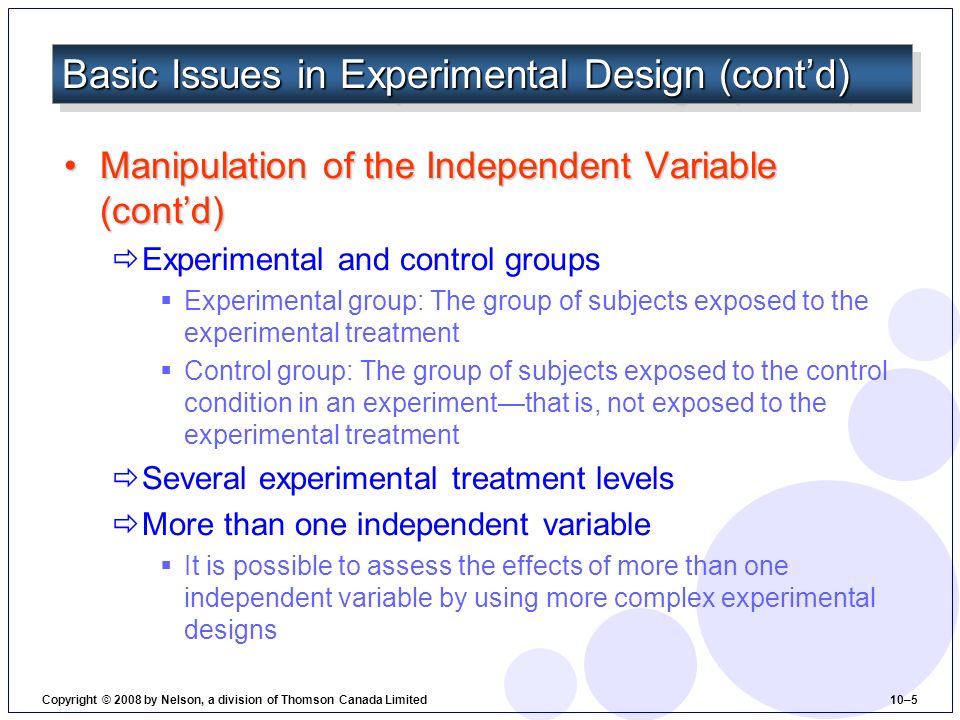 Basic Issues in Experimental Design (cont’d)

• Manipulation of the Independent Variable (cont’d)

⇨ Experimental and control groups

▪ Experimental group: The group of subjects exposed to the experimental treatment

▪ Control group: The group of subjects exposed to the control condition in an experiment—that is, not exposed to the experimental treatment

⇨ Several experimental treatment levels

⇨ More than one independent variable

▪ It is possible to assess the effects of more than one independent variable by using more complex experimental designs

Copyright © 2008 by Nelson, a division of Thomson Canada Limited

10–5